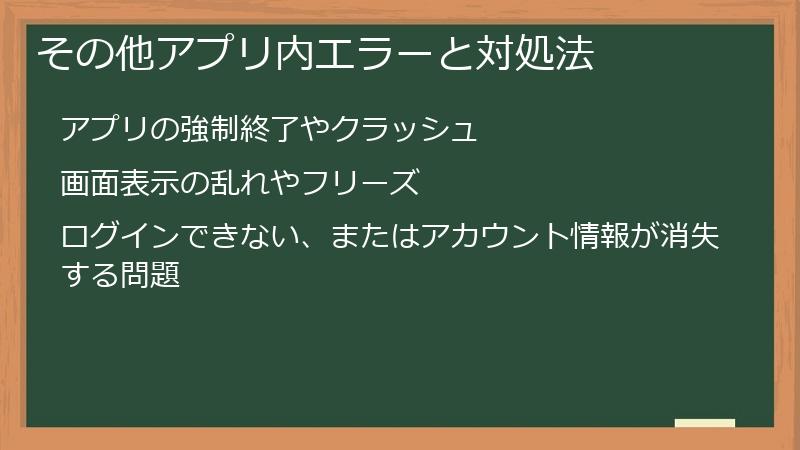 その他アプリ内エラーと対処法

アプリの強制終了やクラッシュ

画面表示の乱れやフリーズ

ログインできない、またはアカウント情報が消失する問題